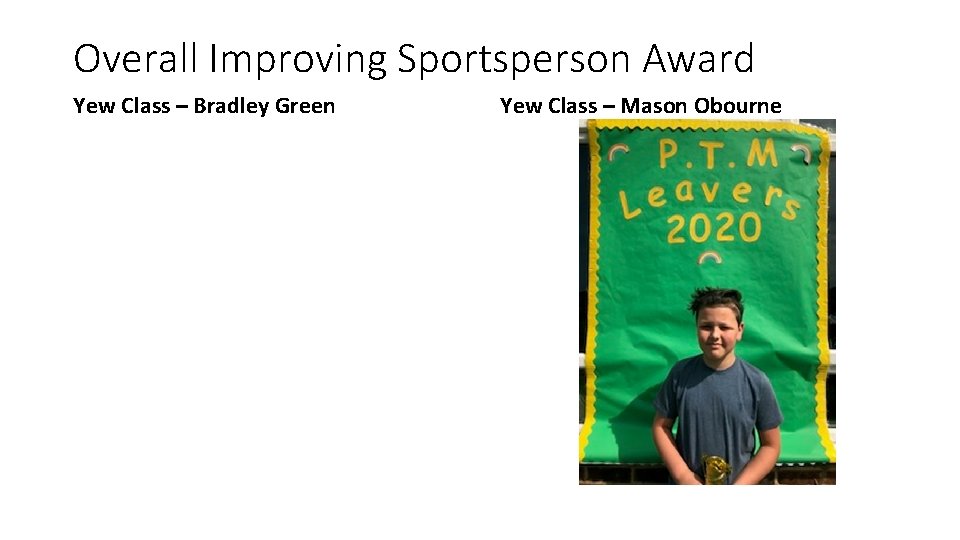 Overall Improving Sportsperson Award

Yew Class – Bradley Green

Yew Class – Mason Obourne

P.T.M
Leavers
2020